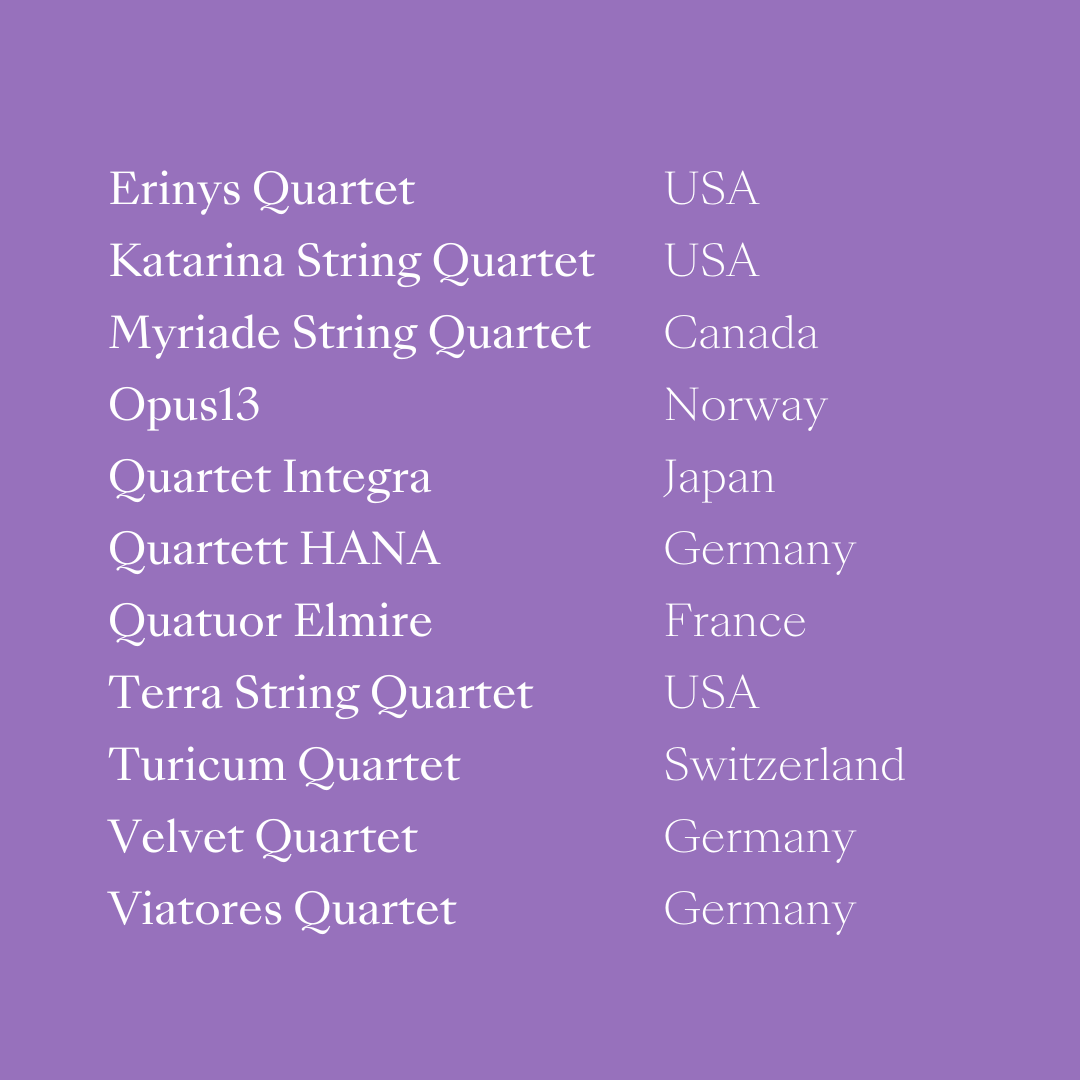 | | |
|---|---|
| Erinys Quartet | USA |
| Katarina String Quartet | USA |
| Myriade String Quartet | Canada |
| Opus13 | Norway |
| Quartet Integra | Japan |
| Quartett HANA | Germany |
| Quatuor Elmire | France |
| Terra String Quartet | USA |
| Turicum Quartet | Switzerland |
| Velvet Quartet | Germany |
| Viatores Quartet | Germany |